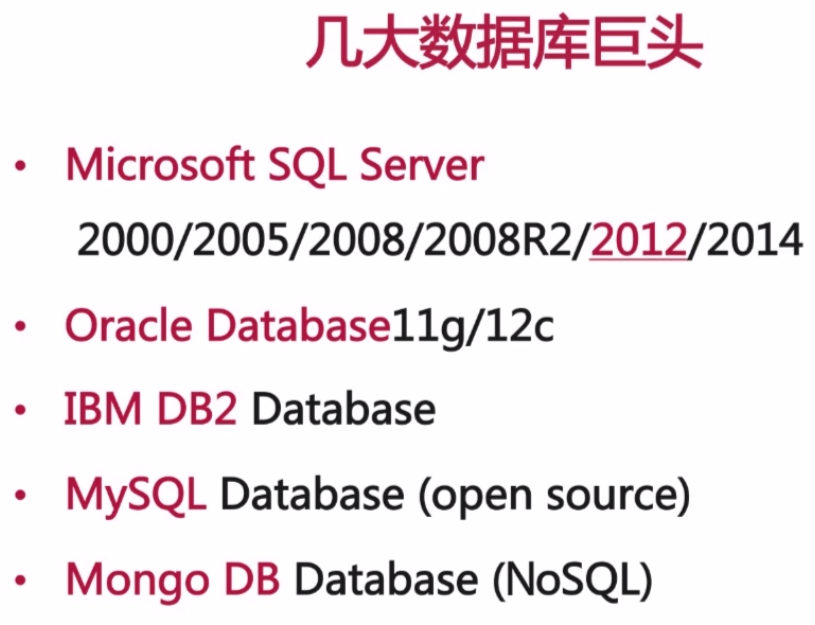 几大数据库巨头

• Microsoft SQL Server

2000/2005/2008/2008R2/2012/2014

• Oracle Database11g/12c

• IBM DB2 Database

• MySQL Database (open source)

• Mongo DB Database (NoSQL)